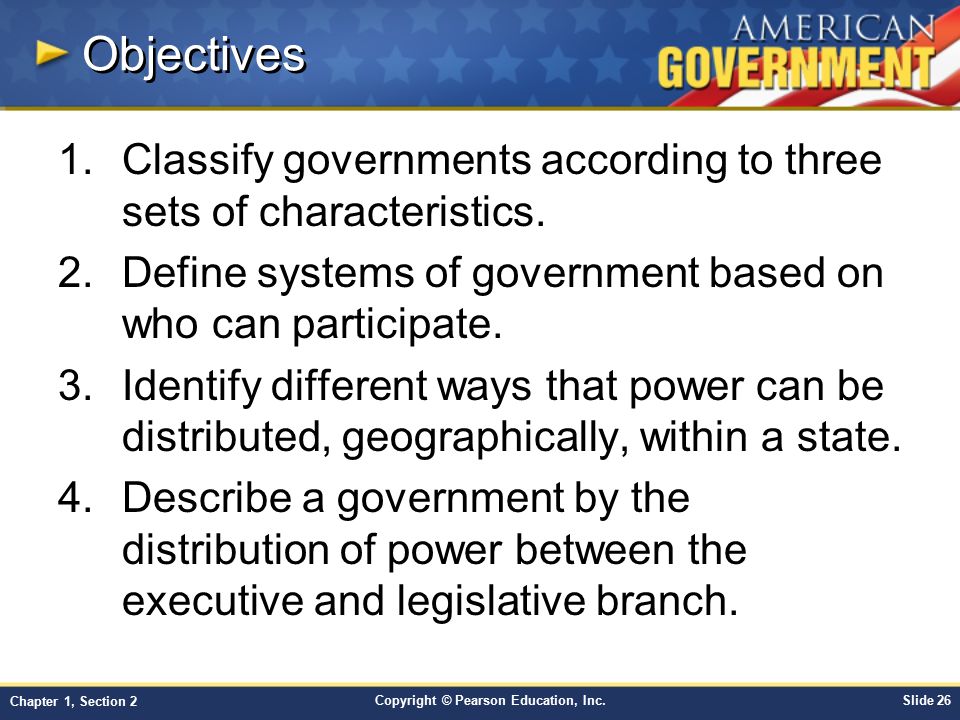 Objectives

AMERICAN GOVERNMENT

1. Classify governments according to three sets of characteristics.
2. Define systems of government based on who can participate.
3. Identify different ways that power can be distributed, geographically, within a state.
4. Describe a government by the distribution of power between the executive and legislative branch.

Chapter 1, Section 2 Copyright © Pearson Education, Inc. Slide 26